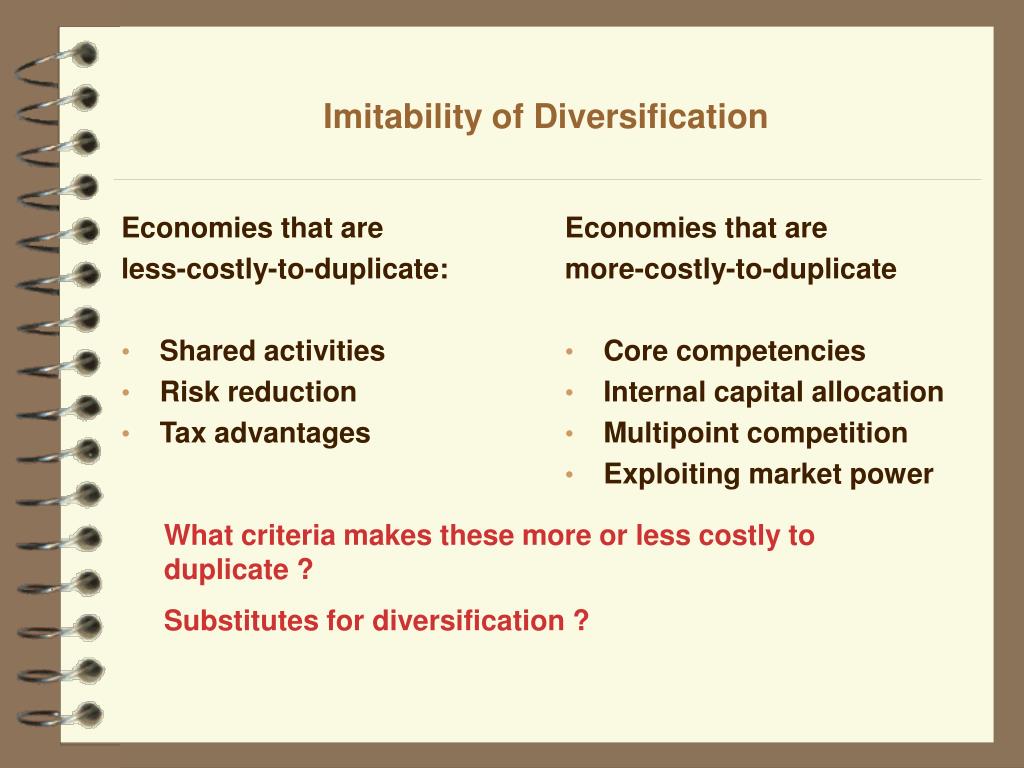 Imitability of Diversification

Economies that are
less-costly-to-duplicate:

• Shared activities
• Risk reduction
• Tax advantages

Economies that are
more-costly-to-duplicate

• Core competencies
• Internal capital allocation
• Multipoint competition
• Exploiting market power

What criteria makes these more or less costly to duplicate ?

Substitutes for diversification ?